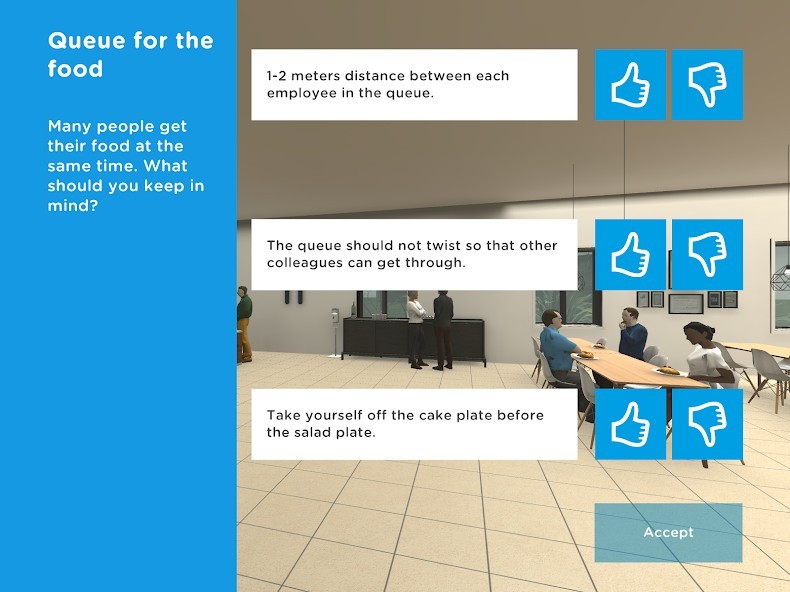 Queue for the food

Many people get their food at the same time. What should you keep in mind?

1-2 meters distance between each employee in the queue.

The queue should not twist so that other colleagues can get through.

Take yourself off the cake plate before the salad plate.

Accept